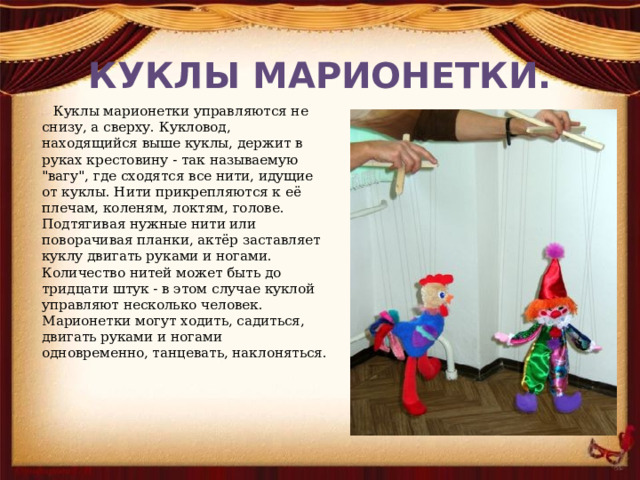 КУКЛЫ МАРИОНЕТКИ.

Куклы марионетки управляются не снизу, а сверху. Кукловод, находящийся выше куклы, держит в руках крестовину - так называемую "вагу", где сходятся все нити, идущие от куклы. Нити прикрепляются к её плечам, коленям, локтям, голове. Подтягивая нужные нити или поворачивая планки, актёр заставляет куклу двигать руками и ногами. Количество нитей может быть до тридцати штук - в этом случае куклой управляют несколько человек. Марионетки могут ходить, садиться, двигать руками и ногами одновременно, танцевать, наклоняться.